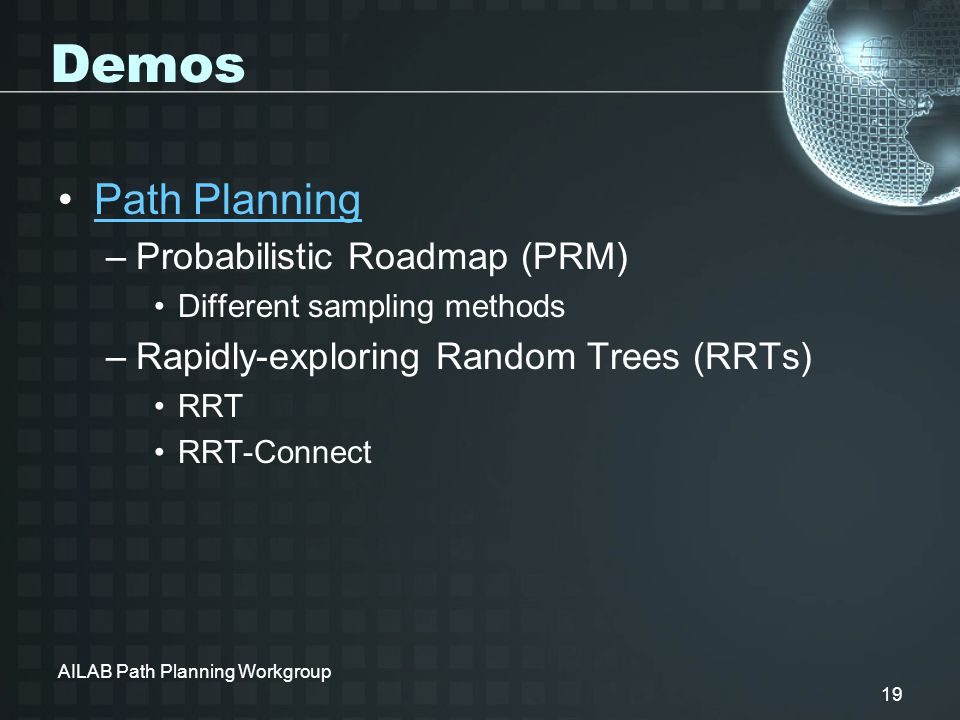 Demos

• Path Planning
– Probabilistic Roadmap (PRM)
• Different sampling methods
– Rapidly-exploring Random Trees (RRTs)
• RRT
• RRT-Connect

AILAB Path Planning Workgroup

19